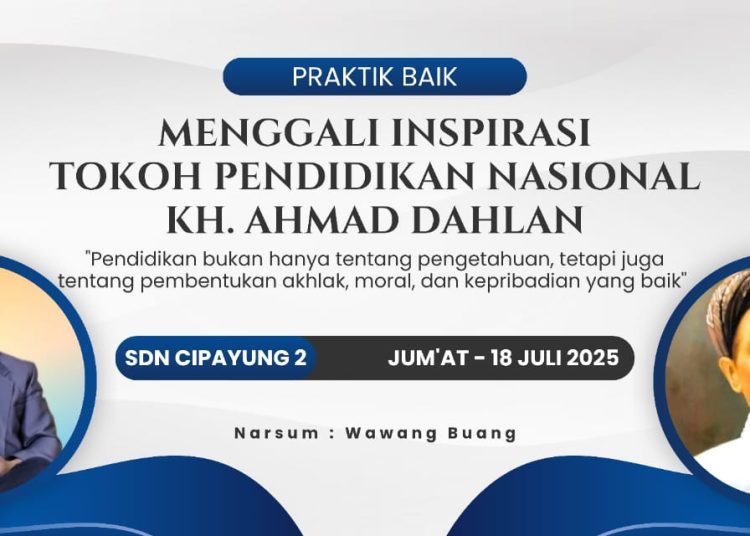 PRAKTIK BAIK

MENGGALI INSPIRASI TOKOH PENDIDIKAN NASIONAL KH. AHMAD DAHLAN

"Pendidikan bukan hanya tentang pengetahuan, tetapi juga tentang pembentukan akhlak, moral, dan kepribadian yang baik"

SDN CIPAYUNG 2

JUM'AT - 18 JULI 2025

Narsum : Wawang Buang